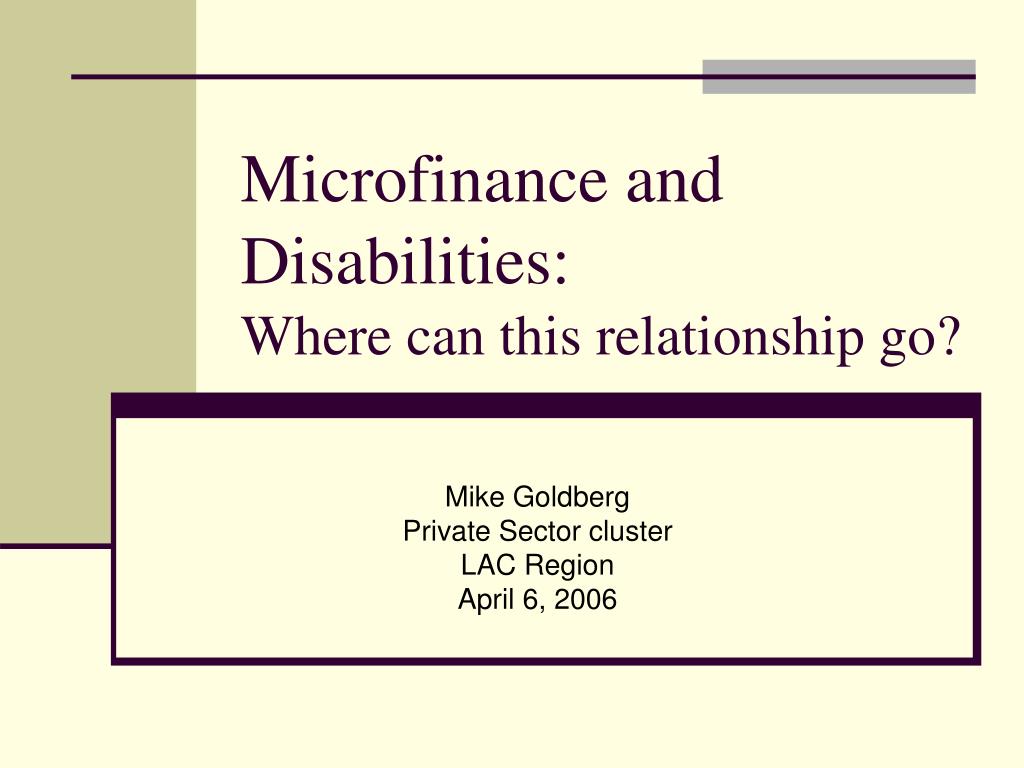 Microfinance and Disabilities:
Where can this relationship go?

Mike Goldberg
Private Sector cluster
LAC Region
April 6, 2006